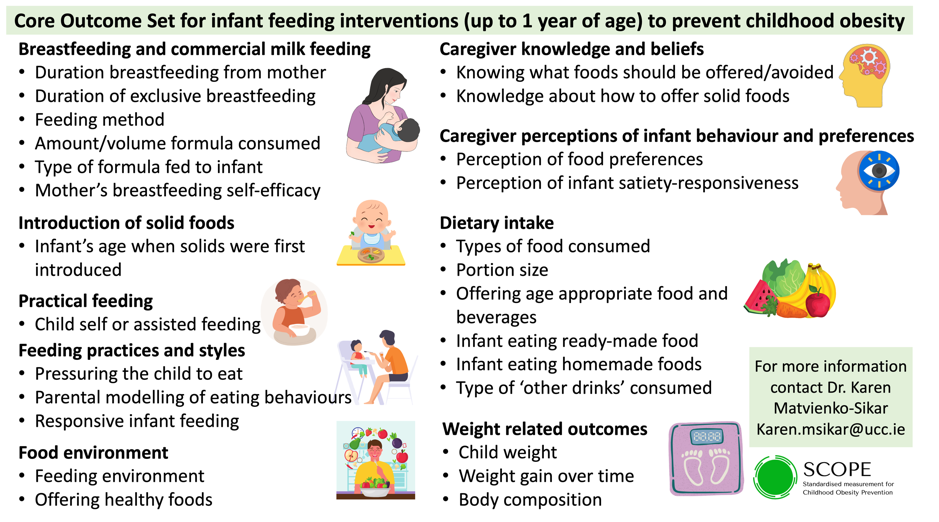 Core Outcome Set for infant feeding interventions (up to 1 year of age) to prevent childhood obesity

Breastfeeding and commercial milk feeding
• Duration breastfeeding from mother
• Duration of exclusive breastfeeding
• Feeding method
• Amount/volume formula consumed
• Type of formula fed to infant
• Mother's breastfeeding self-efficacy

Introduction of solid foods
• Infant's age when solids were first introduced

Practical feeding
• Child self or assisted feeding

Feeding practices and styles
• Pressuring the child to eat
• Parental modelling of eating behaviours
• Responsive infant feeding

Food environment
• Feeding environment
• Offering healthy foods

Caregiver knowledge and beliefs
• Knowing what foods should be offered/avoided
• Knowledge about how to offer solid foods

Caregiver perceptions of infant behaviour and preferences
• Perception of food preferences
• Perception of infant satiety-responsiveness

Dietary intake
• Types of food consumed
• Portion size
• Offering age appropriate food and beverages
• Infant eating ready-made food
• Infant eating homemade foods
• Type of 'other drinks' consumed

Weight related outcomes
• Child weight
• Weight gain over time
• Body composition

For more information contact Dr. Karen Matvienko-Sikar Karen.msikar@ucc.ie

SCOPE
Standardised measurement for Childhood Obesity Prevention